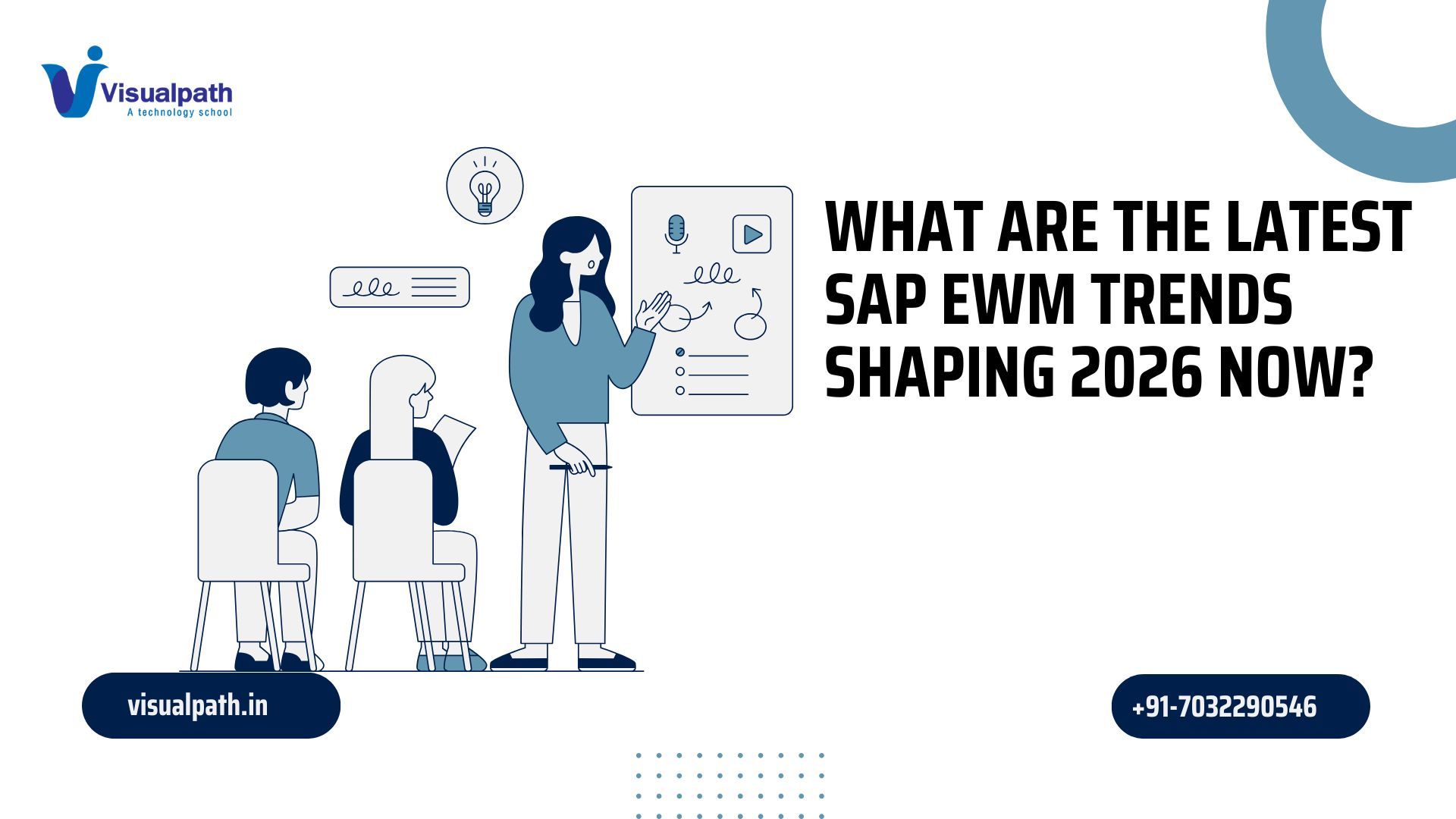 Visualpath
A technology school

WHAT ARE THE LATEST SAP EWM TRENDS SHAPING 2026 NOW?

visualpath.in

+91-7032290546